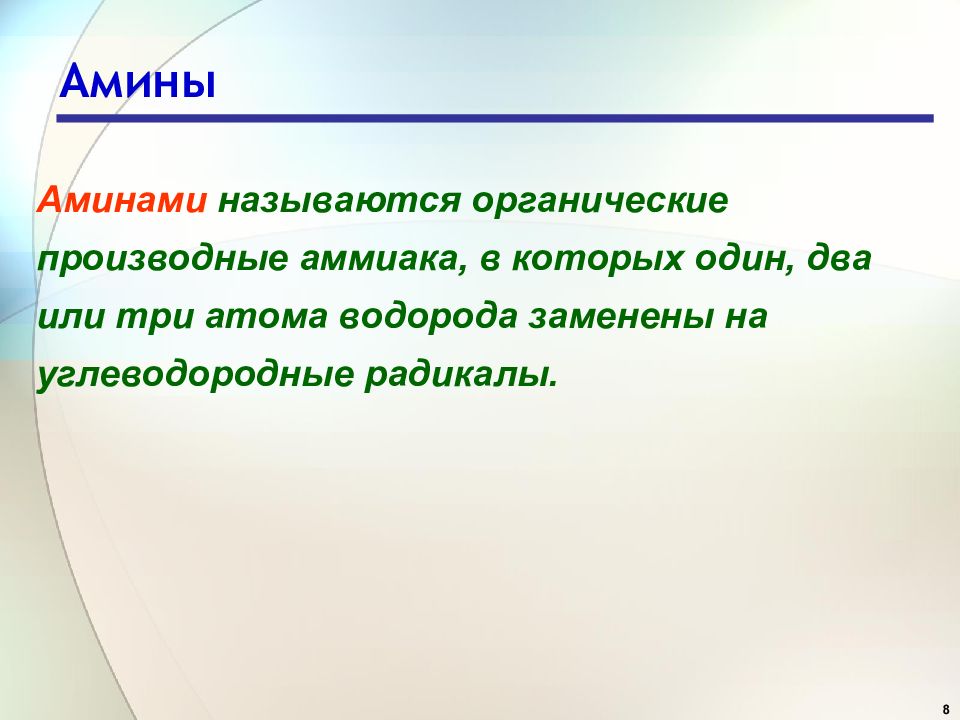 Амины

Аминами называются органические производные аммиака, в которых один, два или три атома водорода заменены на углеводородные радикалы.

8